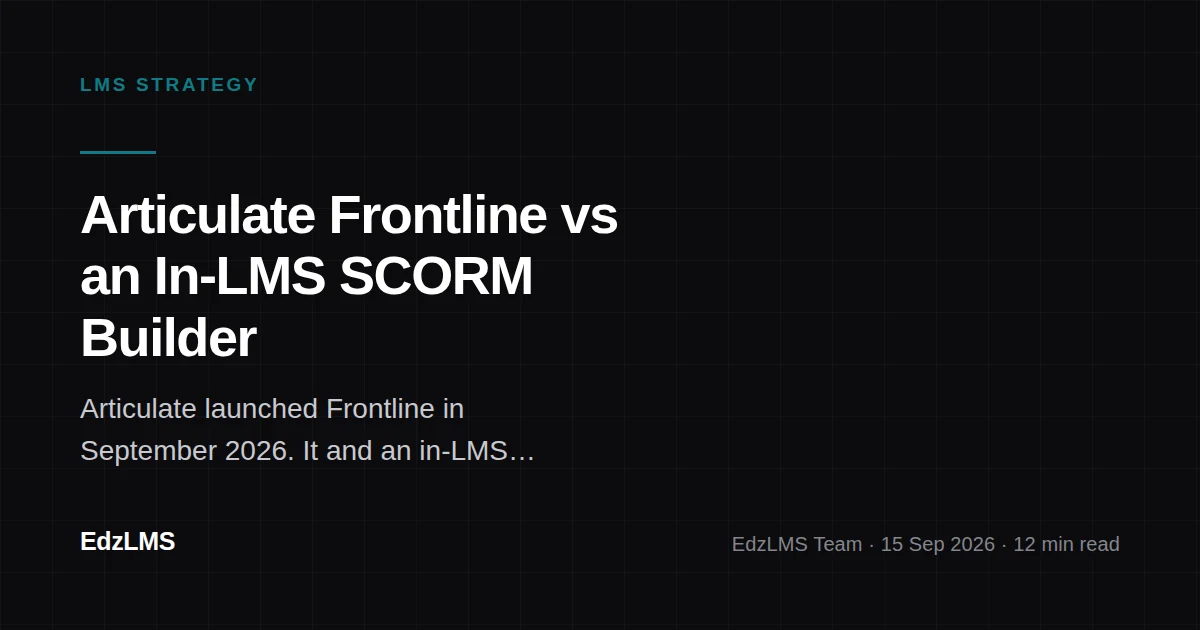 LMS STRATEGY

Articulate Frontline vs an In-LMS SCORM Builder

Articulate launched Frontline in September 2026. It and an in-LMS…

EdzLMS

EdzLMS Team · 15 Sep 2026 · 12 min read